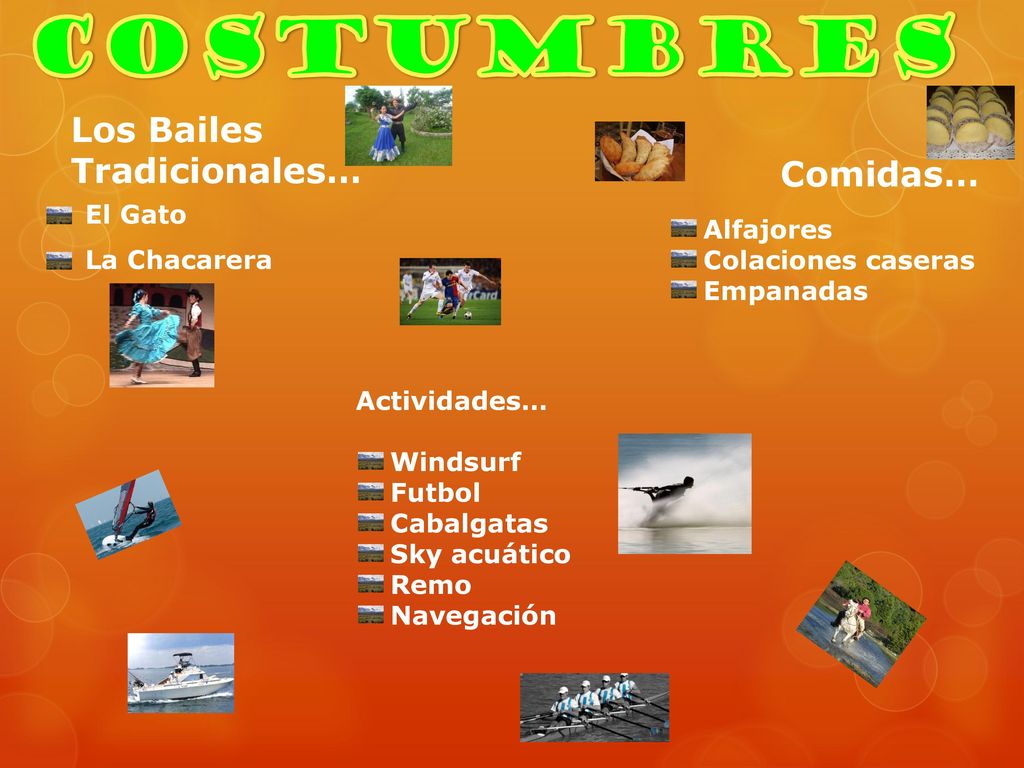 COSTUMBRES

Los Bailes Tradicionales…

El Gato

La Chacarera

Comidas…

Alfajores
Colaciones caseras
Empanadas

Actividades…

Windsurf
Futbol
Cabalgatas
Sky acuático
Remo
Navegación